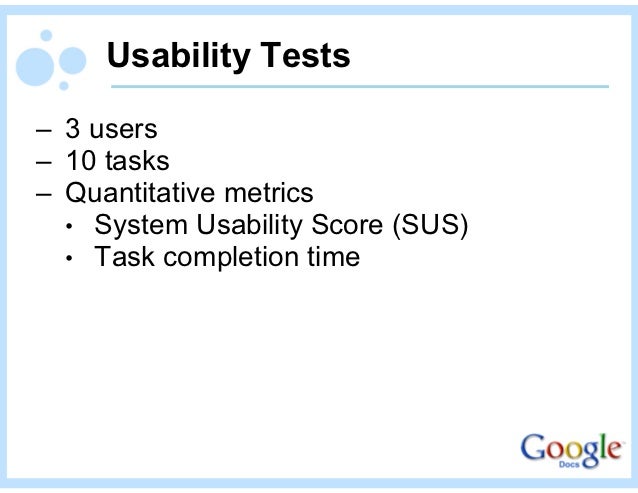 Usability Tests

– 3 users
– 10 tasks
– Quantitative metrics
• System Usability Score (SUS)
• Task completion time

Google
Docs